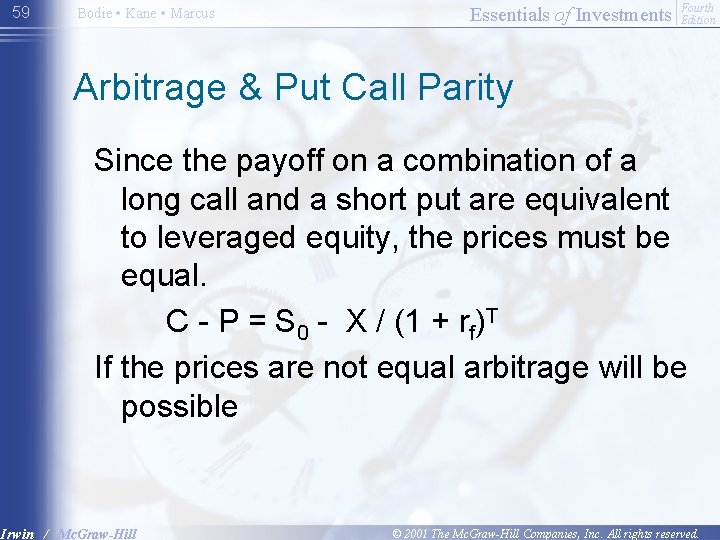 59 Bodie • Kane • Marcus Essentials of Investments Fourth Edition

Arbitrage & Put Call Parity

Since the payoff on a combination of a long call and a short put are equivalent to leveraged equity, the prices must be equal.

$C - P = S_0 - X / (1 + r_f)^T$

If the prices are not equal arbitrage will be possible

Irwin / McGraw-Hill © 2001 The McGraw-Hill Companies, Inc. All rights reserved.